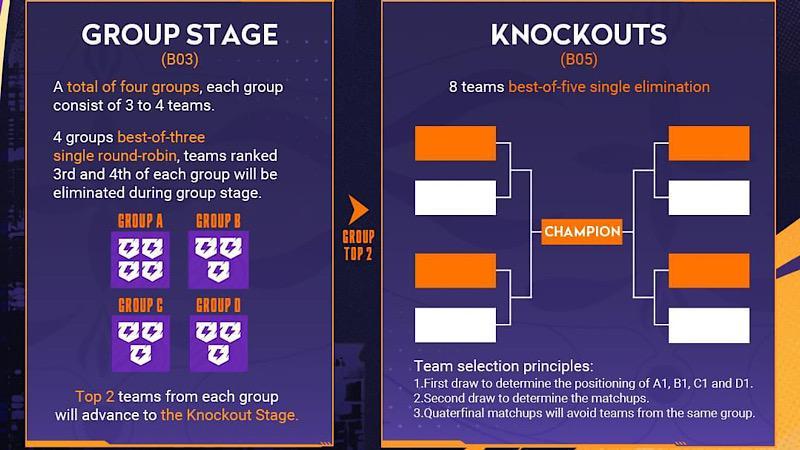 GROUP STAGE
(B03)

A total of four groups, each group consist of 3 to 4 teams.

4 groups best-of-three single round-robin, teams ranked 3rd and 4th of each group will be eliminated during group stage.

GROUP A
GROUP B
GROUP C
GROUP D

Top 2 teams from each group will advance to the Knockout Stage.

GROUP TOP 2

KNOCKOUTS
(B05)

8 teams best-of-five single elimination

CHAMPION

Team selection principles:
1.First draw to determine the positioning of A1, B1, C1 and D1.
2.Second draw to determine the matchups.
3.Quaterfinal matchups will avoid teams from the same group.